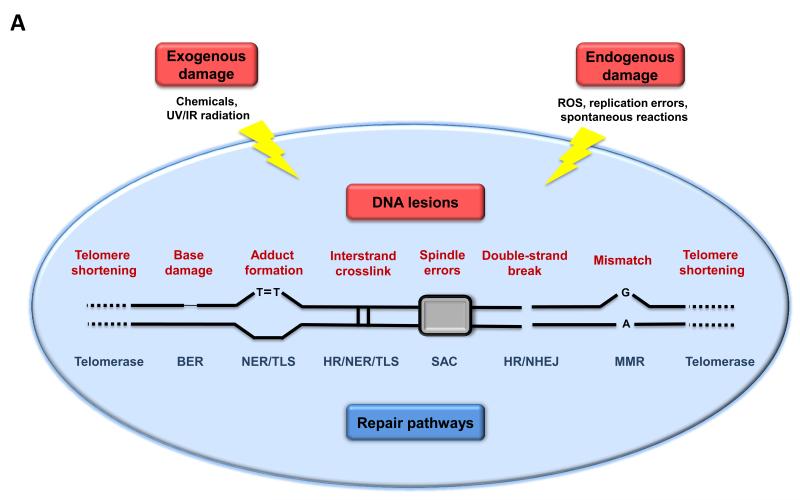 A

Exogenous damage

Chemicals, UV/IR radiation

Endogenous damage

ROS, replication errors, spontaneous reactions

DNA lesions

Telomere shortening

Base damage

Adduct formation

Interstrand crosslink

Spindle errors

Double-strand break

Mismatch

Telomere shortening

T=T

G

A

Telomerase

BER

NER/TLS

HR/NER/TLS

SAC

HR/NHEJ

MMR

Telomerase

Repair pathways